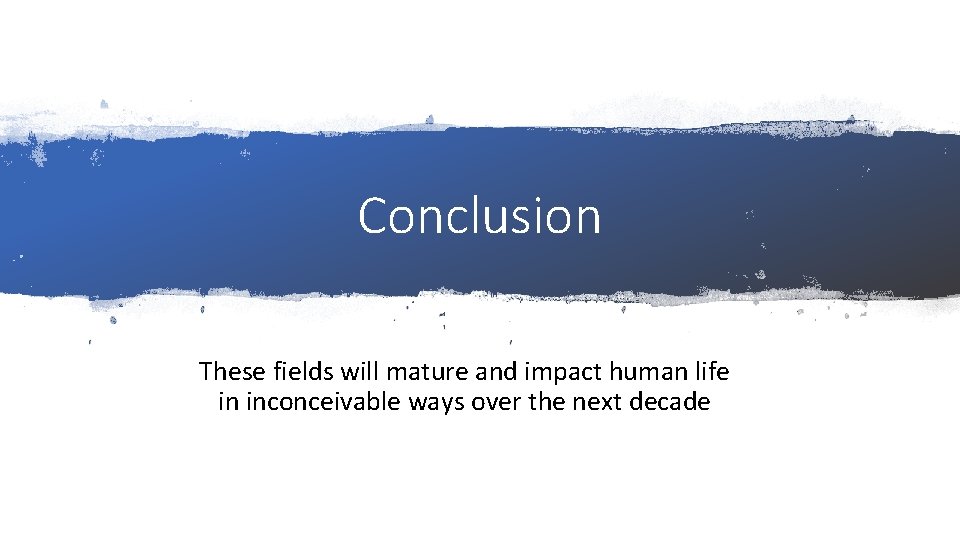 Conclusion

These fields will mature and impact human life in inconceivable ways over the next decade